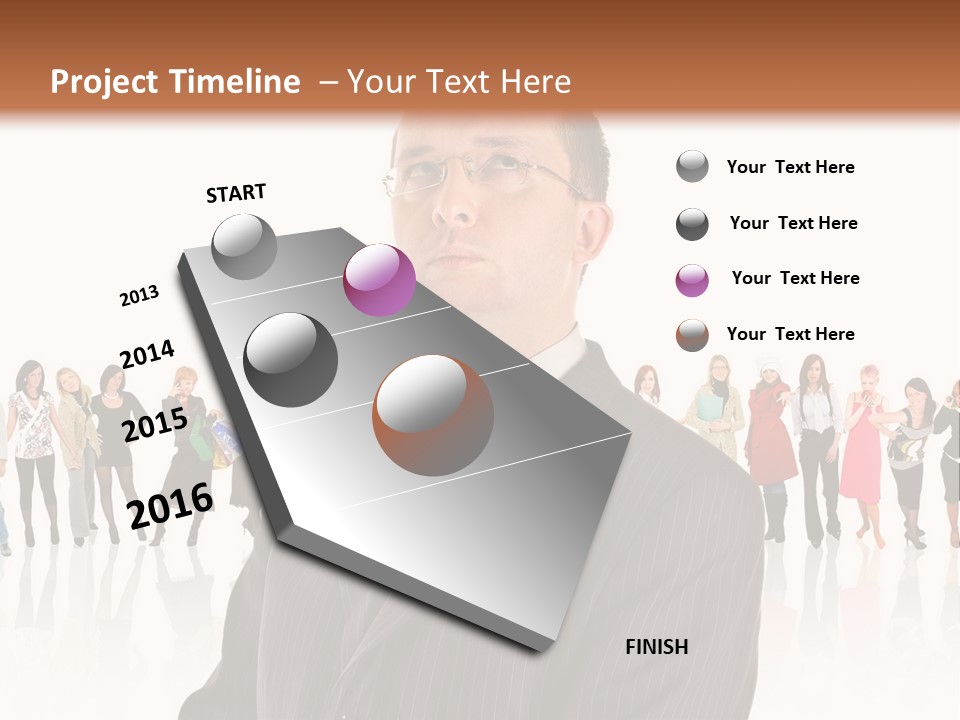 Project Timeline – Your Text Here

START

2013

2014

2015

2016

FINISH

Your Text Here

Your Text Here

Your Text Here

Your Text Here